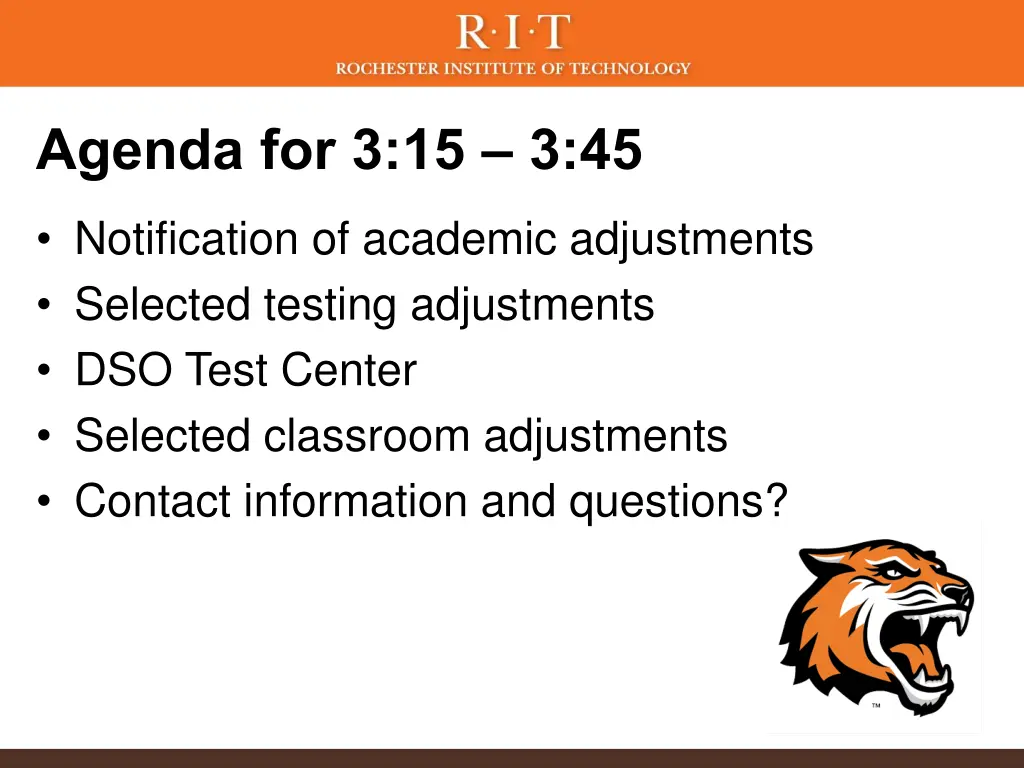 R·I·T
ROCHESTER INSTITUTE OF TECHNOLOGY

Agenda for 3:15 – 3:45

• Notification of academic adjustments
• Selected testing adjustments
• DSO Test Center
• Selected classroom adjustments
• Contact information and questions?

™